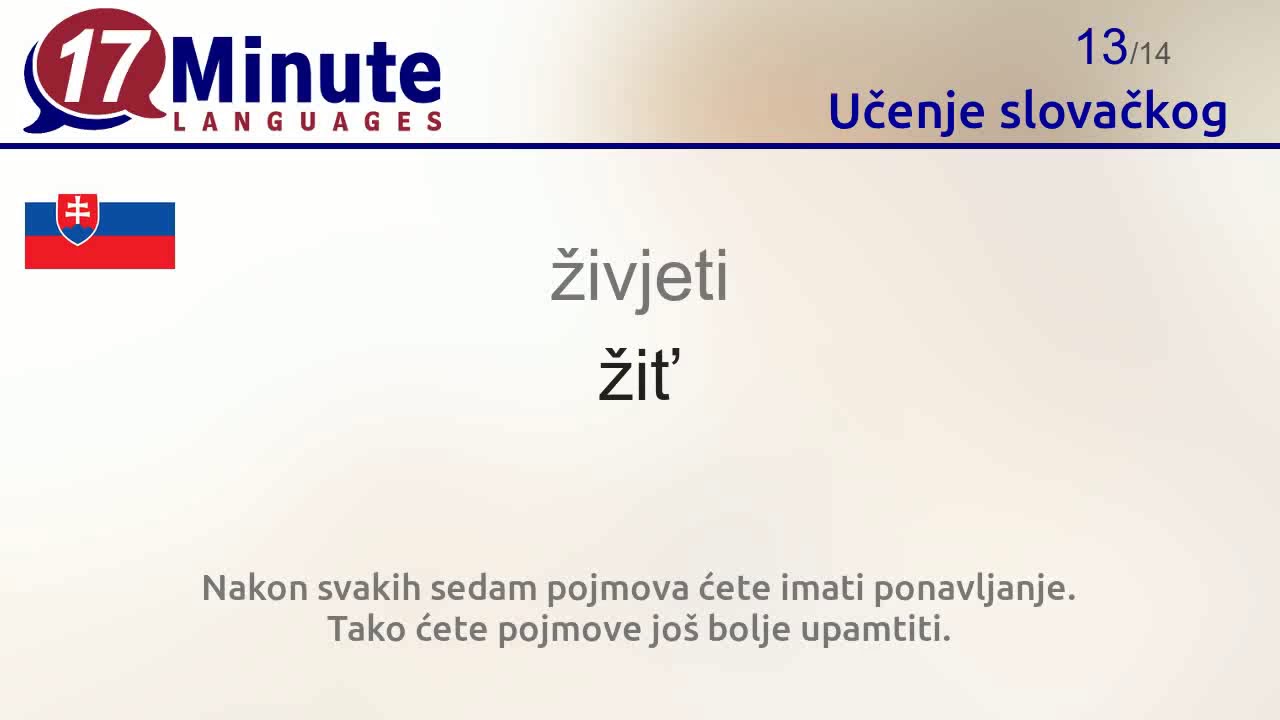 17 Minute LANGUAGES

13/14
Učenje slovačkog

živjeti
žiť

Nakon svakih sedam pojmova ćete imati ponavljanje.
Tako ćete pojmove još bolje upamtiti.